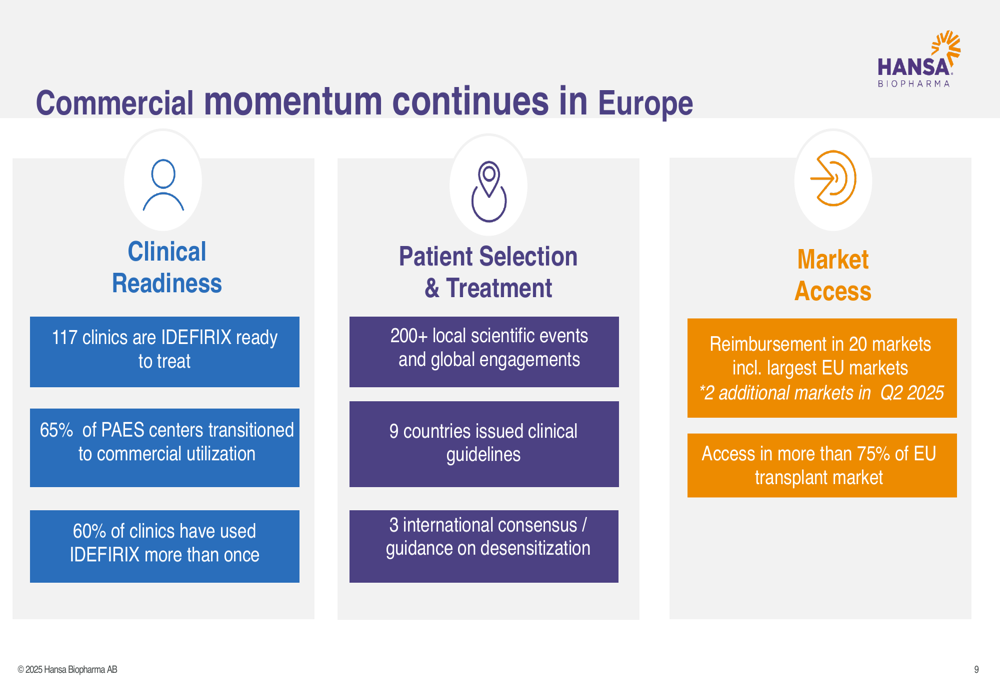 HANSA
BIOPHARMA

Commercial momentum continues in Europe

Clinical Readiness

117 clinics are IDEFIRIX ready to treat

65% of PAES centers transitioned to commercial utilization

60% of clinics have used IDEFIRIX more than once

Patient Selection & Treatment

200+ local scientific events and global engagements

9 countries issued clinical guidelines

3 international consensus / guidance on desensitization

Market Access

Reimbursement in 20 markets incl. largest EU markets
*2 additional markets in Q2 2025

Access in more than 75% of EU transplant market

© 2025 Hansa Biopharma AB

9